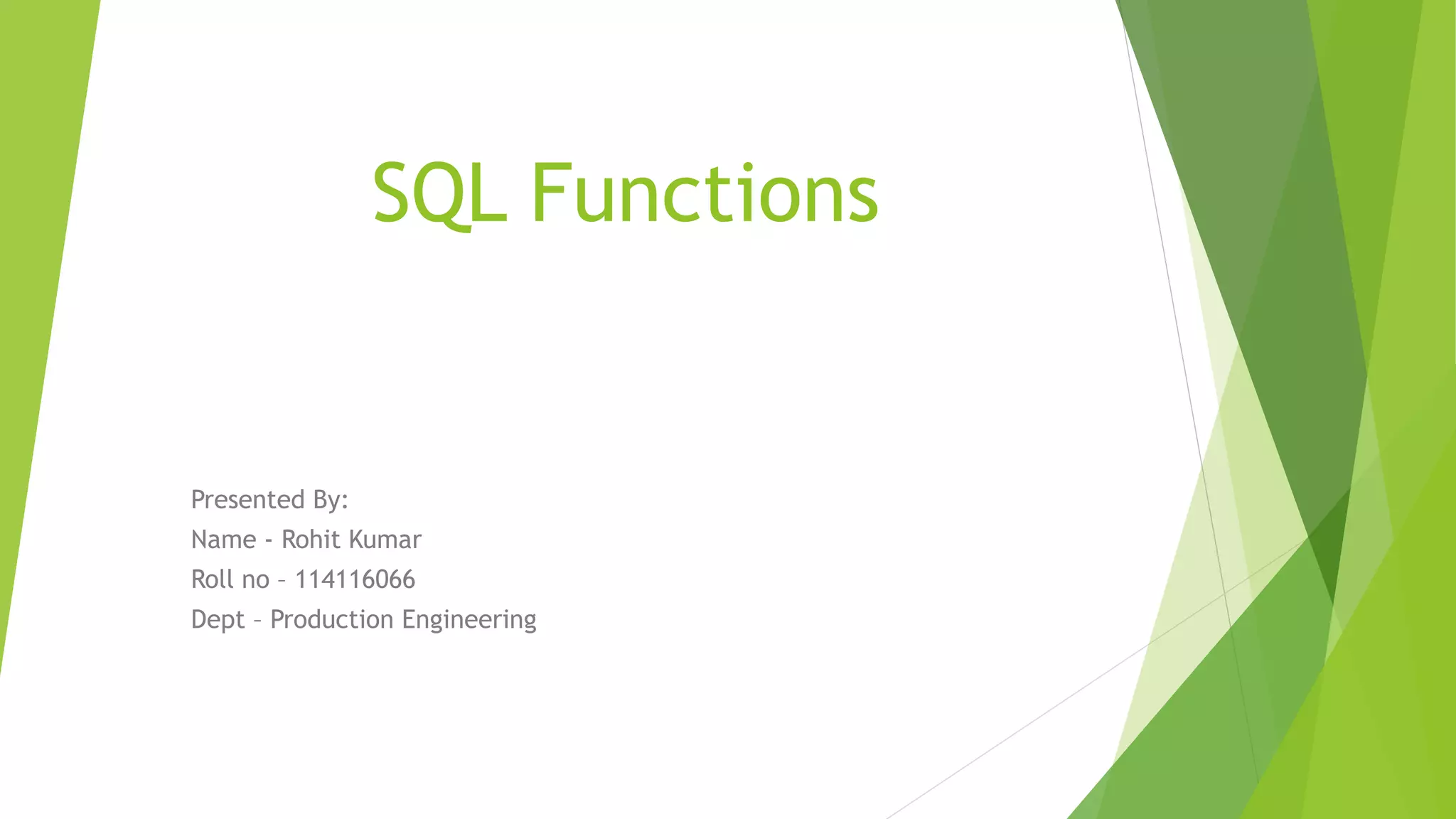 SQL Functions

Presented By:
Name - Rohit Kumar
Roll no – 114116066
Dept – Production Engineering